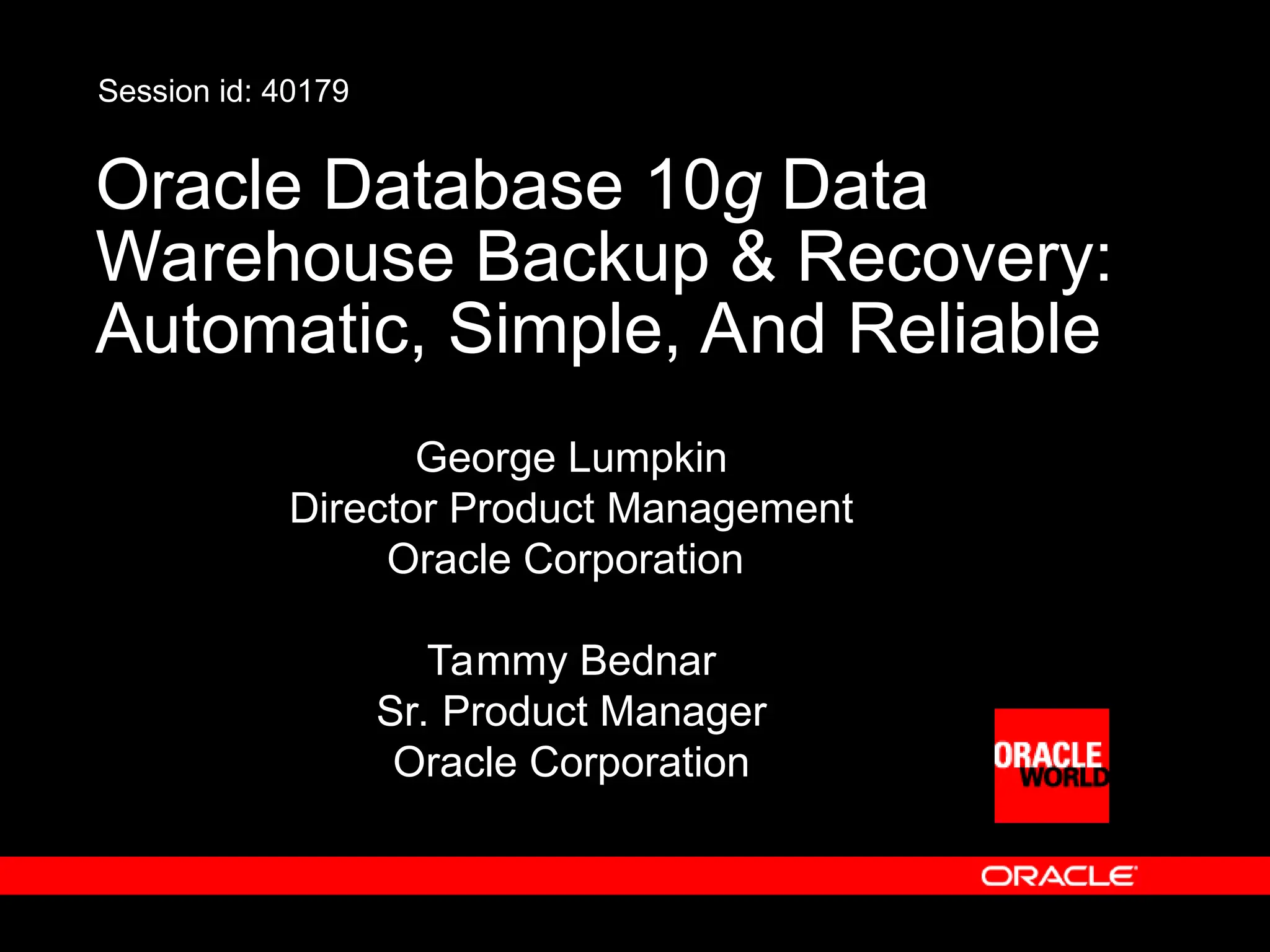 Session id: 40179

Oracle Database 10g Data Warehouse Backup & Recovery: Automatic, Simple, And Reliable

George Lumpkin
Director Product Management
Oracle Corporation

Tammy Bednar
Sr. Product Manager
Oracle Corporation

ORACLE WORLD

ORACLE